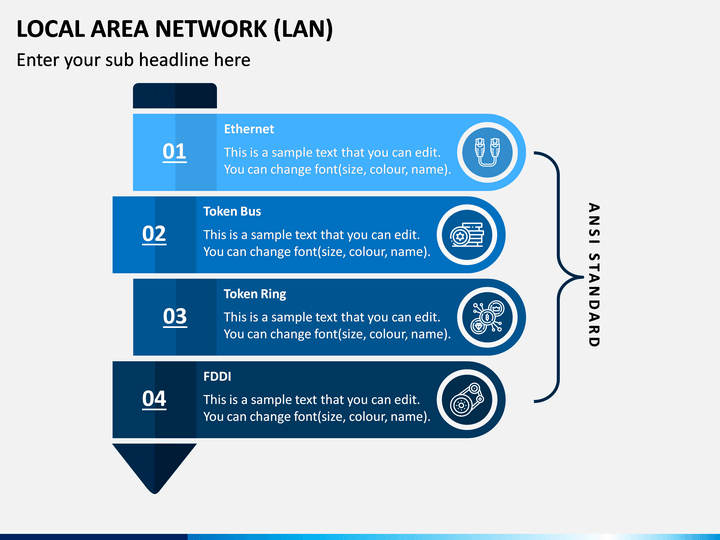 LOCAL AREA NETWORK (LAN)

Enter your sub headline here

01

Ethernet

This is a sample text that you can edit. You can change font(size, colour, name).

02

Token Bus

This is a sample text that you can edit. You can change font(size, colour, name).

03

Token Ring

This is a sample text that you can edit. You can change font(size, colour, name).

04

FDDI

This is a sample text that you can edit. You can change font(size, colour, name).

ANSI STANDARD